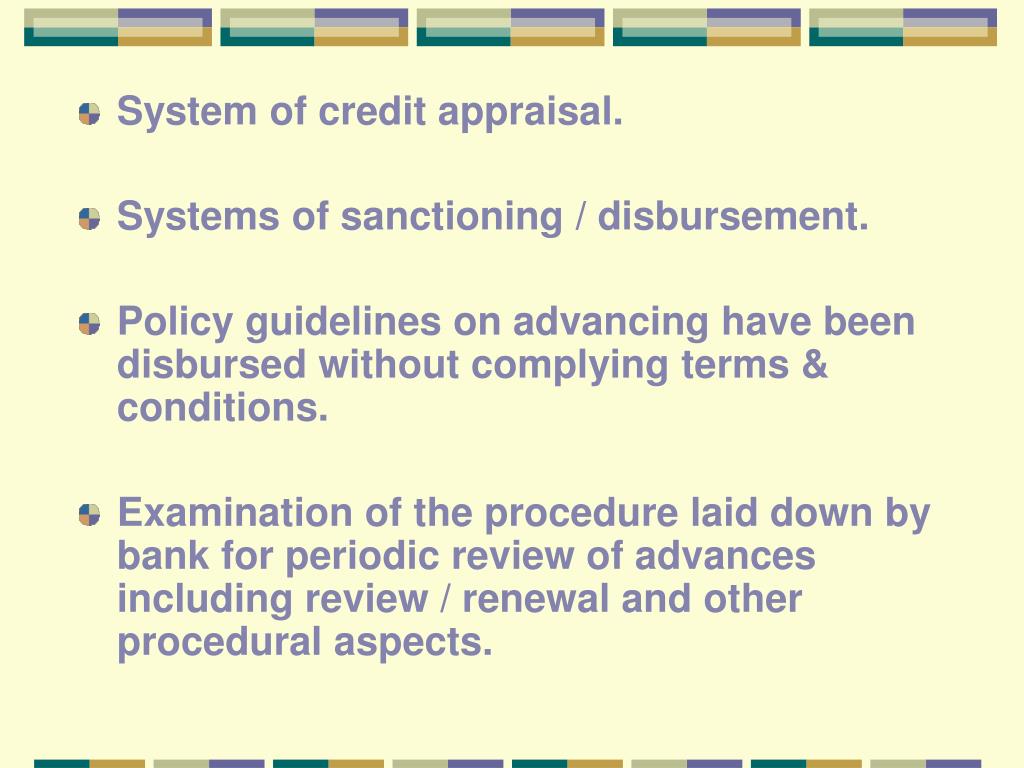 System of credit appraisal.

Systems of sanctioning / disbursement.

Policy guidelines on advancing have been disbursed without complying terms & conditions.

Examination of the procedure laid down by bank for periodic review of advances including review / renewal and other procedural aspects.